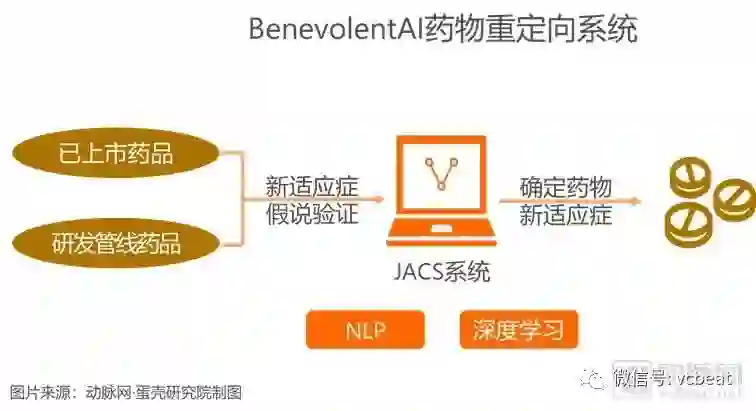 BenevolentAI药物重定向系统

已上市药品

研发管线药品

新适应症
假说验证

JACS系统

确定药物
新适应症

NLP

深度学习

图片来源：动脉网·蛋壳研究院制图

微信号: vcbeat